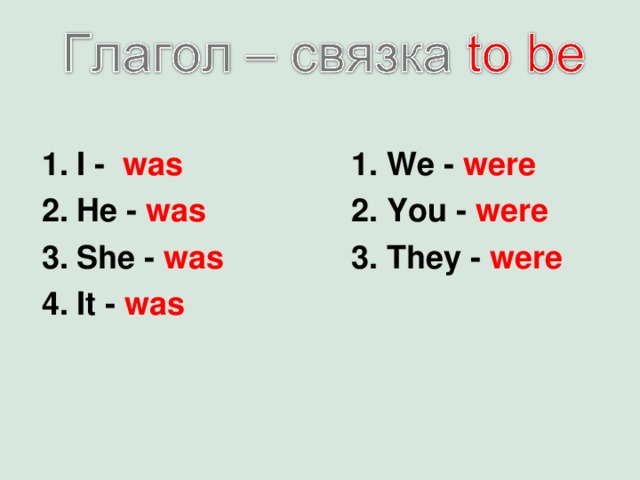 Глагол – связка to be

1. I - was
2. He - was
3. She - was
4. It - was

1. We - were
2. You - were
3. They - were